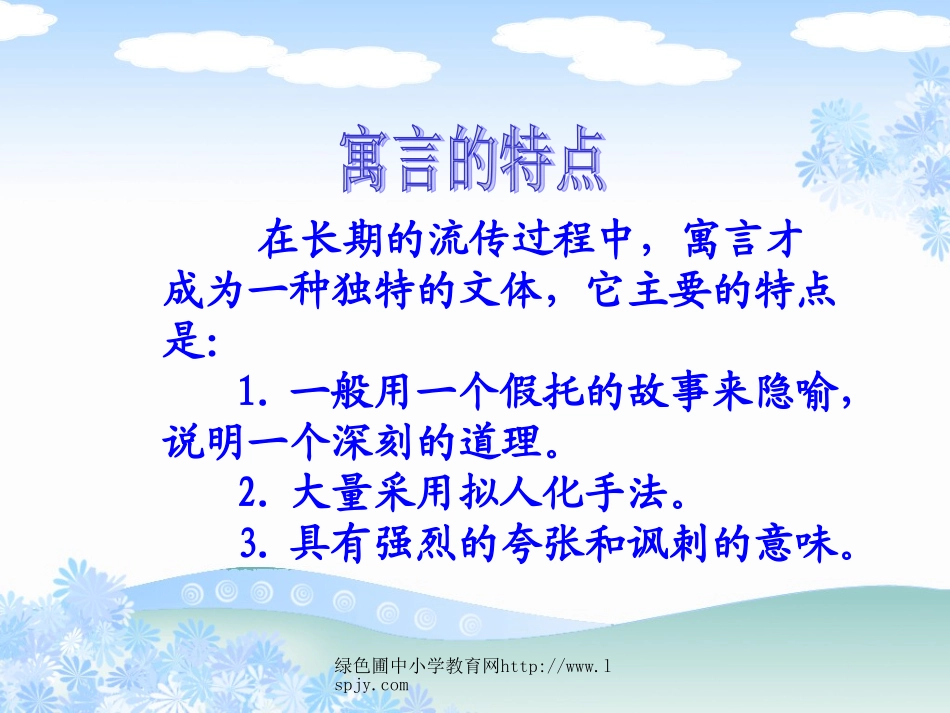 寓言的特点

在长期的流传过程中，寓言才成为一种独特的文体，它主要的特点是：

1. 一般用一个假托的故事来隐喻，说明一个深刻的道理。

2. 大量采用拟人化手法。

3. 具有强烈的夸张和讽刺的意味。

绿色圃中小学教育网http://www.lspjy.com